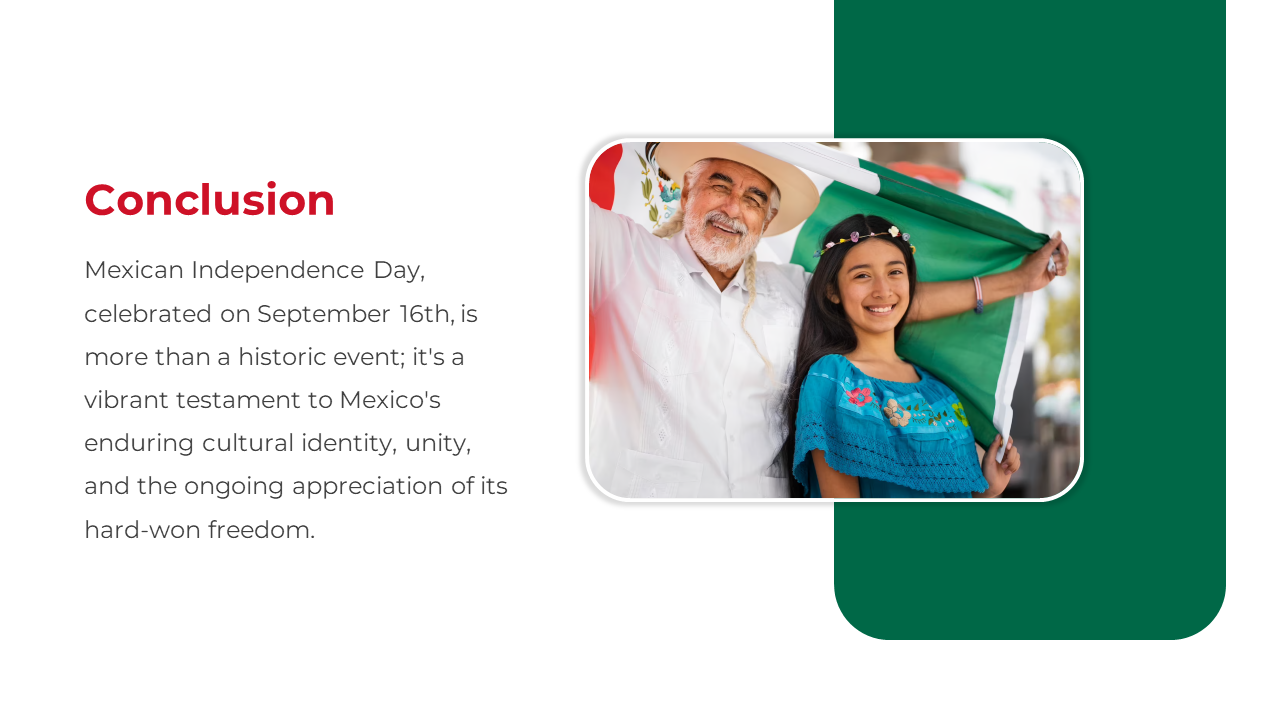 Conclusion

Mexican Independence Day, celebrated on September 16th, is more than a historic event; it's a vibrant testament to Mexico's enduring cultural identity, unity, and the ongoing appreciation of its hard-won freedom.